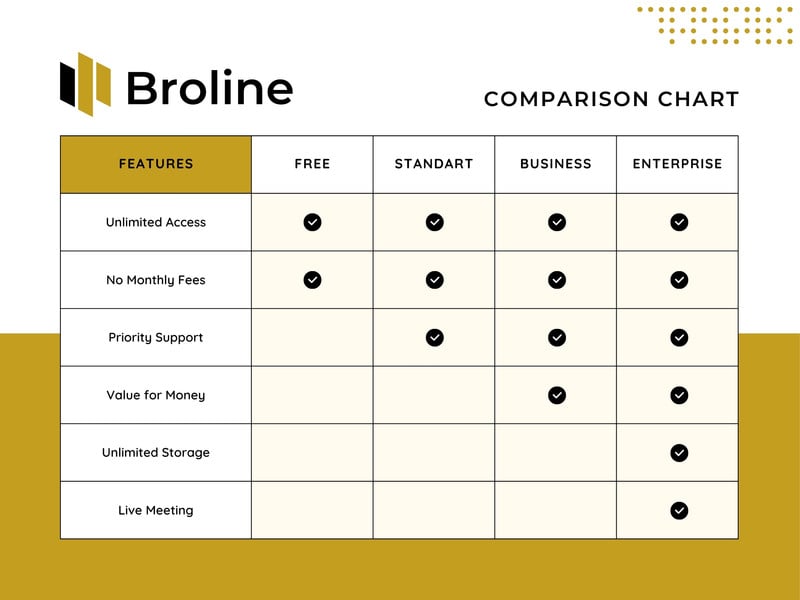 Broline

COMPARISON CHART

| FEATURES | FREE | STANDART | BUSINESS | ENTERPRISE |
|---|---|---|---|---|
| Unlimited Access | ✓ | ✓ | ✓ | ✓ |
| No Monthly Fees | ✓ | ✓ | ✓ | ✓ |
| Priority Support |  | ✓ | ✓ | ✓ |
| Value for Money |  |  | ✓ | ✓ |
| Unlimited Storage |  |  |  | ✓ |
| Live Meeting |  |  |  | ✓ |